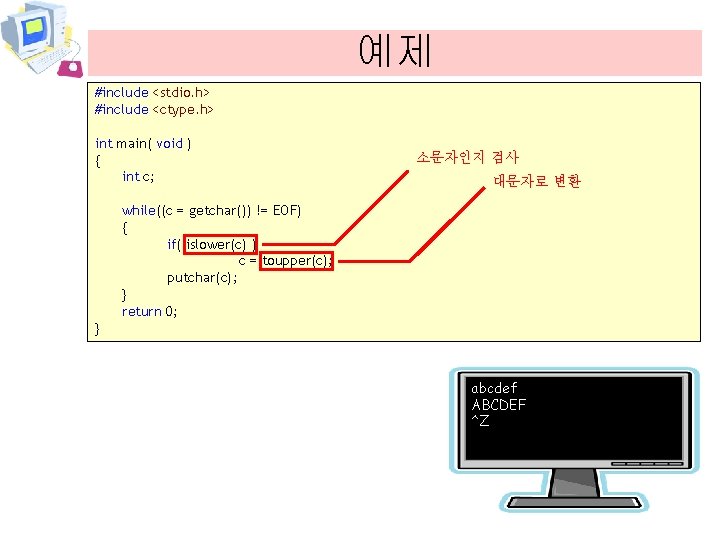 예제

#include <stdio.h>
#include <ctype.h>

int main( void )
{
int c;

while((c = getchar()) != EOF)
{
if( islower(c) )
c = toupper(c);
putchar(c);
}
return 0;
}

소문자인지 검사

대문자로 변환

abcdef
ABCDEF
^Z